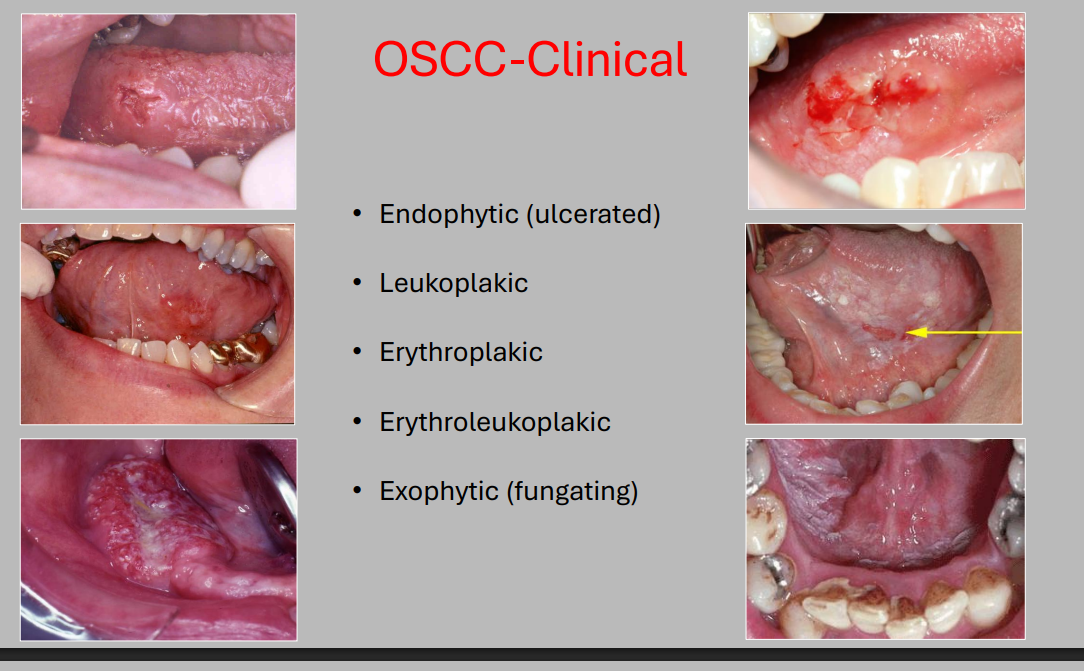 OSCC-Clinical

• Endophytic (ulcerated)
• Leukoplakic
• Erythroplakic
• Erythroleukoplakic
• Exophytic (fungating)